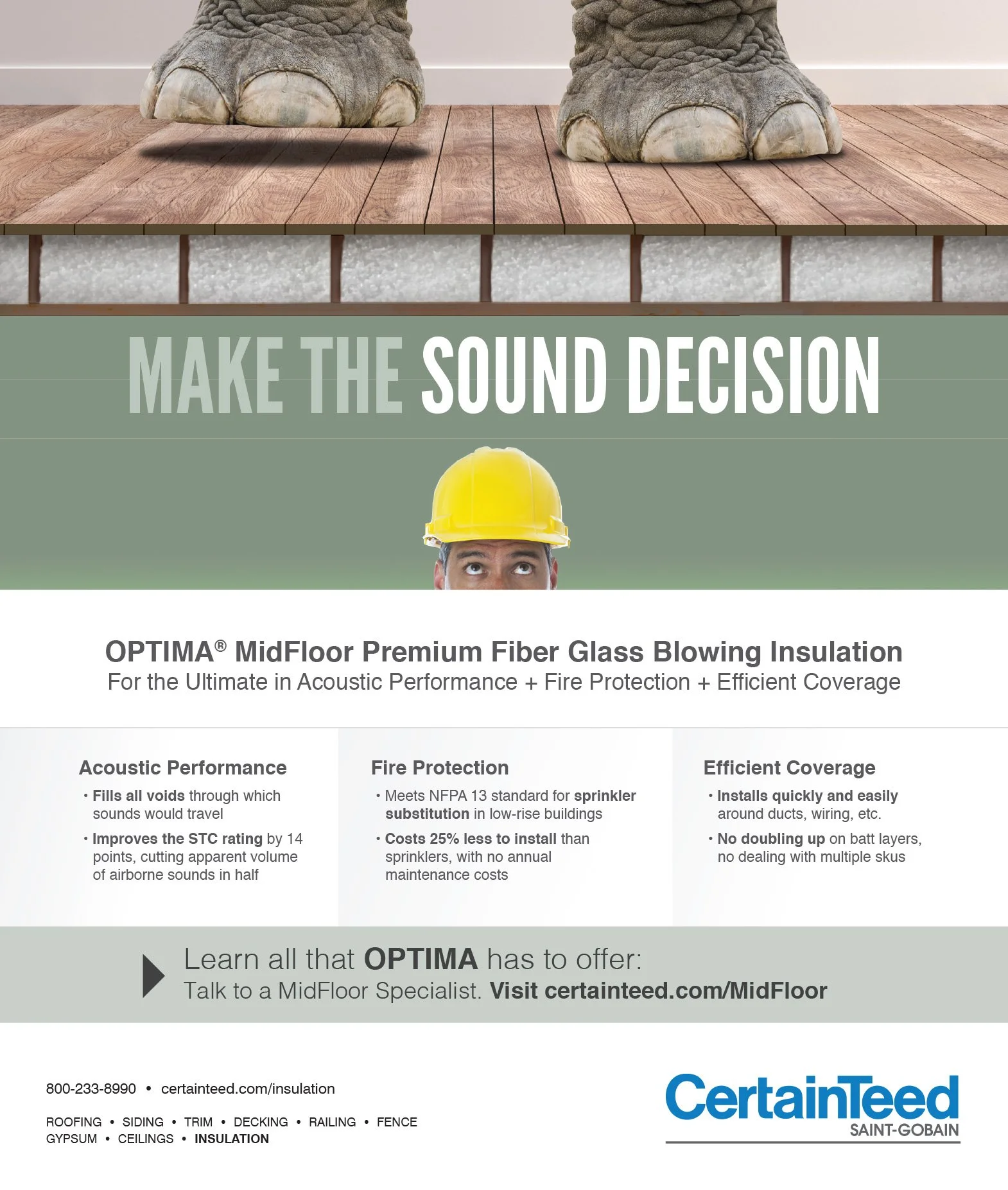 MAKE THE SOUND DECISION

OPTIMA® MidFloor Premium Fiber Glass Blowing Insulation
For the Ultimate in Acoustic Performance + Fire Protection + Efficient Coverage

Acoustic Performance
• Fills all voids through which sounds would travel
• Improves the STC rating by 14 points, cutting apparent volume of airborne sounds in half

Fire Protection
• Meets NFPA 13 standard for sprinkler substitution in low-rise buildings
• Costs 25% less to install than sprinklers, with no annual maintenance costs

Efficient Coverage
• Installs quickly and easily around ducts, wiring, etc.
• No doubling up on batt layers, no dealing with multiple skus

Learn all that OPTIMA has to offer:
Talk to a MidFloor Specialist. Visit certainteed.com/MidFloor

800-233-8990 • certainteed.com/insulation

ROOFING • SIDING • TRIM • DECKING • RAILING • FENCE
GYPSUM • CEILINGS • INSULATION

CertainTeed
SAINT-GOBAIN